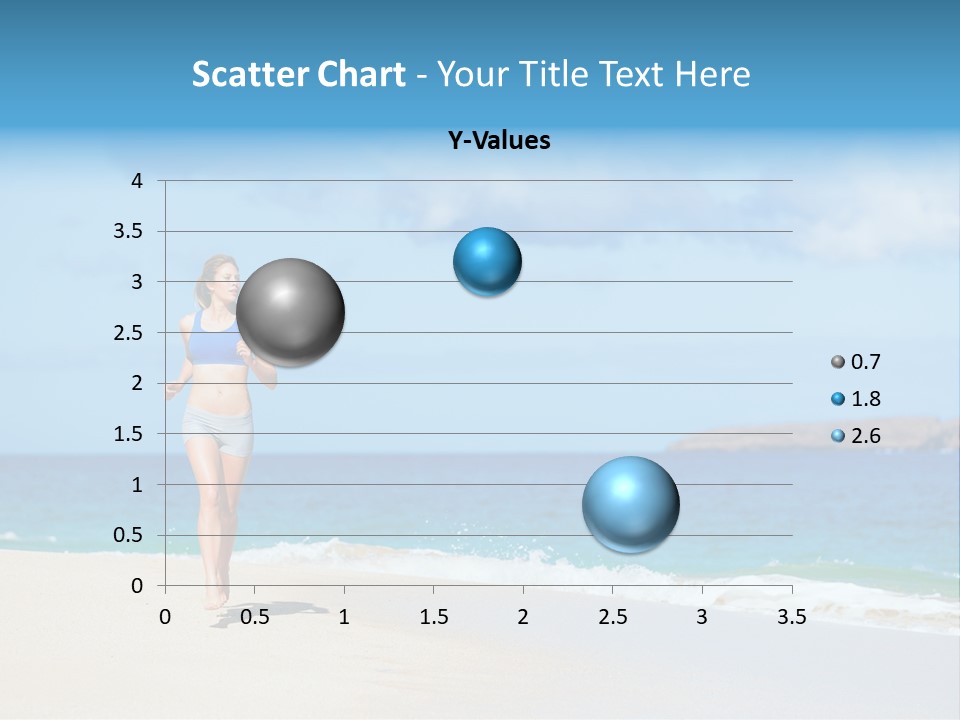 Scatter Chart - Your Title Text Here

Y-Values

4
3.5
3
2.5
2
1.5
1
0.5
0

0 0.5 1 1.5 2 2.5 3 3.5

0.7
1.8
2.6